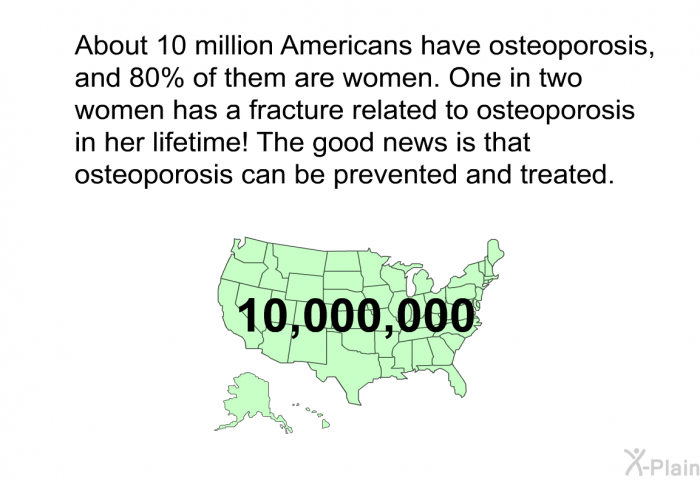 About 10 million Americans have osteoporosis, and 80% of them are women. One in two women has a fracture related to osteoporosis in her lifetime! The good news is that osteoporosis can be prevented and treated.

10,000,000

X-Plain